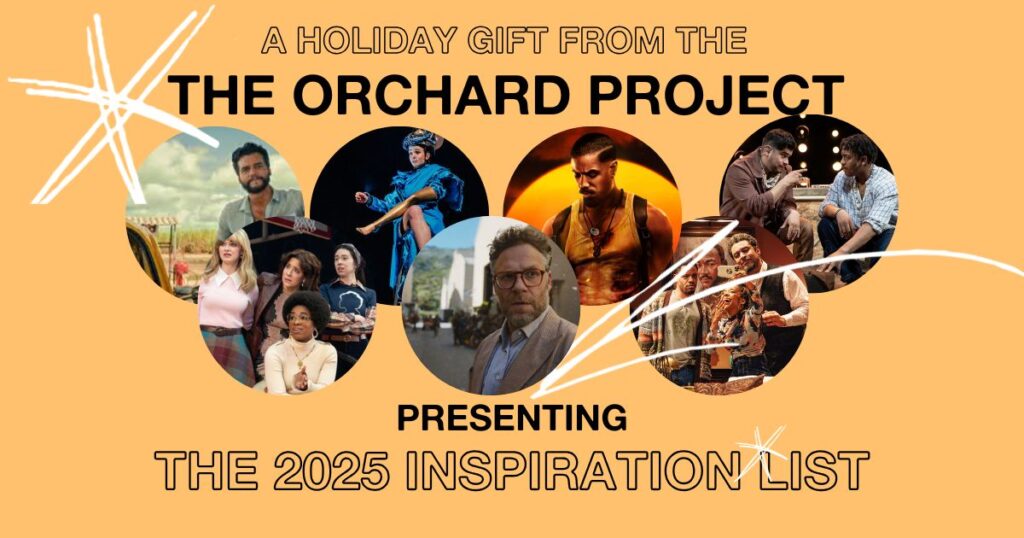 A HOLIDAY GIFT FROM THE
THE ORCHARD PROJECT

PRESENTING
THE 2025 INSPIRATION LIST